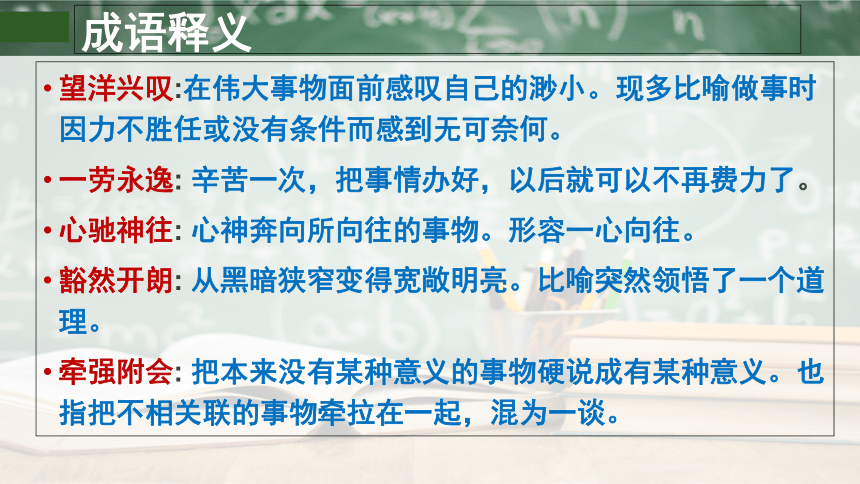 成语释义

• 望洋兴叹:在伟大事物面前感叹自己的渺小。现多比喻做事时因力不胜任或没有条件而感到无可奈何。

• 一劳永逸: 辛苦一次，把事情办好，以后就可以不再费力了。

• 心驰神往: 心神奔向所向往的事物。形容一心向往。

• 豁然开朗: 从黑暗狭窄变得宽敞明亮。比喻突然领悟了一个道理。

• 牵强附会: 把本来没有某种意义的事物硬说成有某种意义。也指把不相关联的事物牵拉在一起，混为一谈。